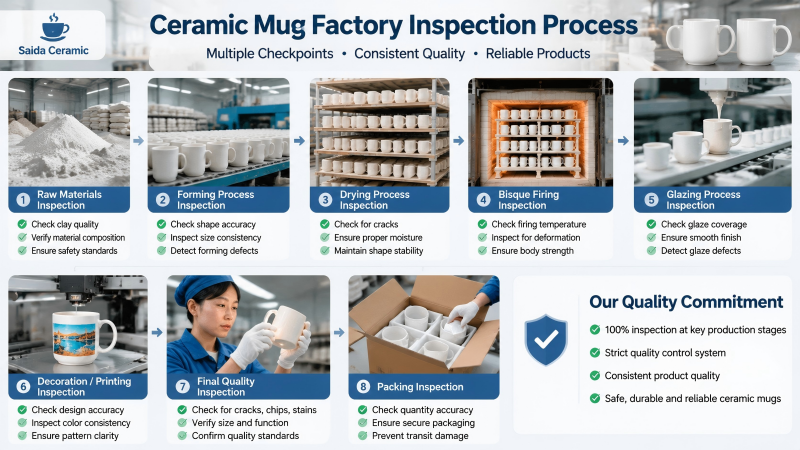 Saida Ceramic

Ceramic Mug Factory Inspection Process

Multiple Checkpoints • Consistent Quality • Reliable Products

1 Raw Materials Inspection
Check clay quality
Verify material composition
Ensure safety standards

2 Forming Process Inspection
Check shape accuracy
Inspect size consistency
Detect forming defects

3 Drying Process Inspection
Check for cracks
Ensure proper moisture
Maintain shape stability

4 Bisque Firing Inspection
Check firing temperature
Inspect for deformation
Ensure body strength

5 Glazing Process Inspection
Check glaze coverage
Ensure smooth finish
Detect glaze defects

6 Decoration / Printing Inspection
Check design accuracy
Inspect color consistency
Ensure pattern clarity

7 Final Quality Inspection
Check for cracks, chips, stains
Verify size and function
Confirm quality standards

8 Packing Inspection
Check quantity accuracy
Ensure secure packaging
Prevent transit damage

Our Quality Commitment
100% inspection at key production stages
Strict quality control system
Consistent product quality
Safe, durable and reliable ceramic mugs